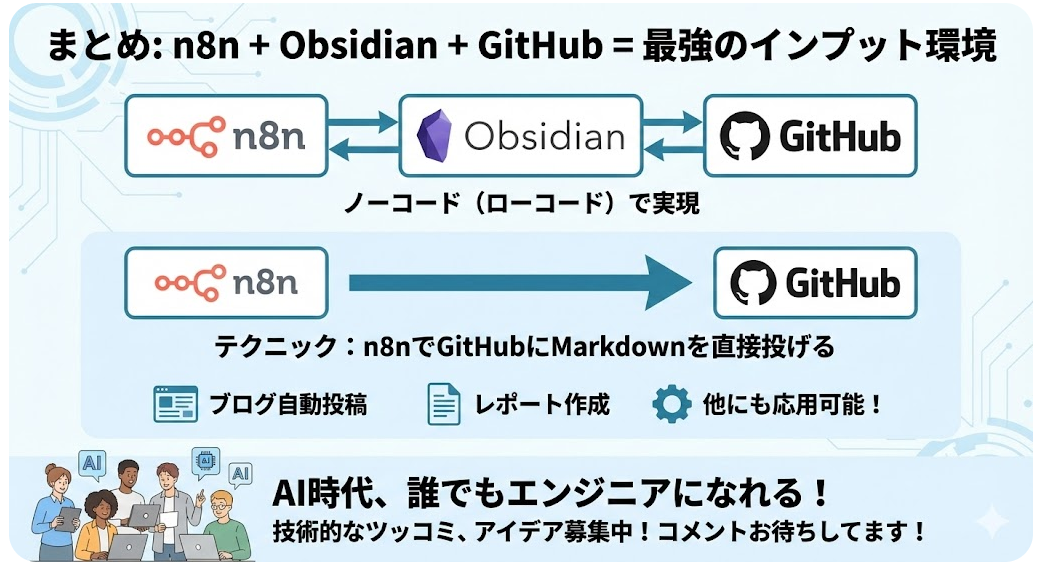 まとめ: n8n + Obsidian + GitHub = 最強のインプット環境

n8n

Obsidian

GitHub

ノーコード（ローコード）で実現

n8n

GitHub

テクニック：n8nでGitHubにMarkdownを直接投げる

ブログ自動投稿

レポート作成

他にも応用可能！

AI

AI

AI

AI時代、誰でもエンジニアになれる！

技術的なツッコミ、アイデア募集中！コメントお待ちしてます！